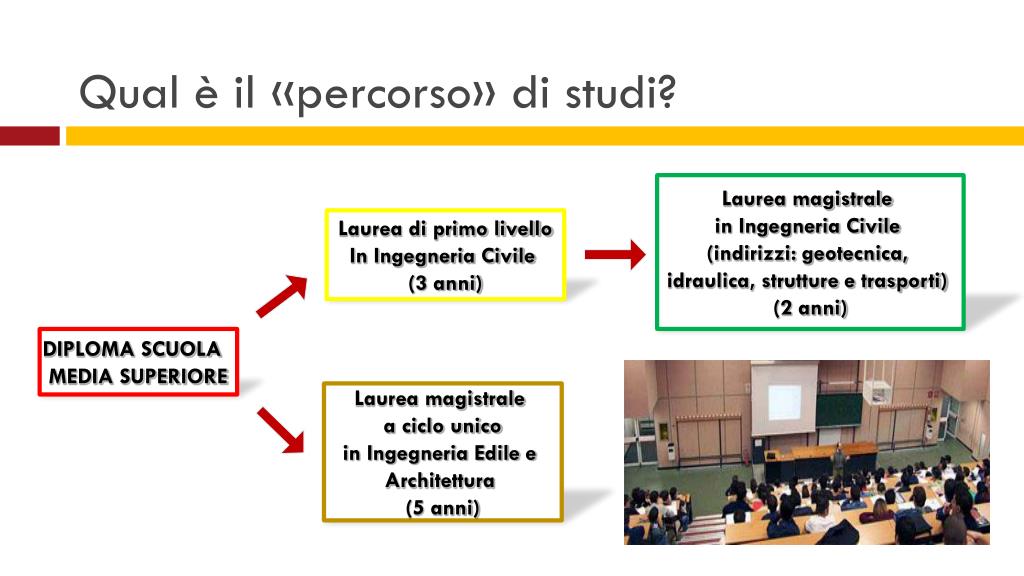 Qual è il «percorso» di studi?

DIPLOMA SCUOLA MEDIA SUPERIORE

Laurea di primo livello In Ingegneria Civile (3 anni)

Laurea magistrale in Ingegneria Civile (indirizzi: geotecnica, idraulica, strutture e trasporti) (2 anni)

Laurea magistrale a ciclo unico in Ingegneria Edile e Architettura (5 anni)